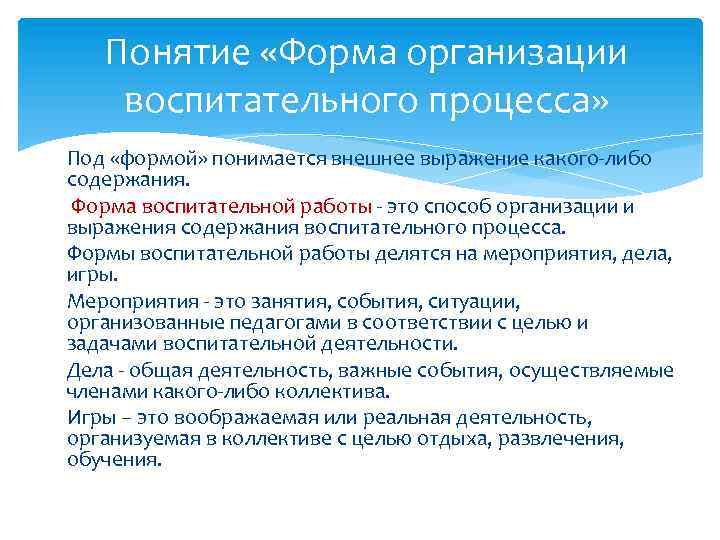 Понятие «Форма организации воспитательного процесса»

Под «формой» понимается внешнее выражение какого-либо содержания.

Форма воспитательной работы - это способ организации и выражения содержания воспитательного процесса.

Формы воспитательной работы делятся на мероприятия, дела, игры.

Мероприятия - это занятия, события, ситуации, организованные педагогами в соответствии с целью и задачами воспитательной деятельности.

Дела - общая деятельность, важные события, осуществляемые членами какого-либо коллектива.

Игры – это воображаемая или реальная деятельность, организуемая в коллективе с целью отдыха, развлечения, обучения.